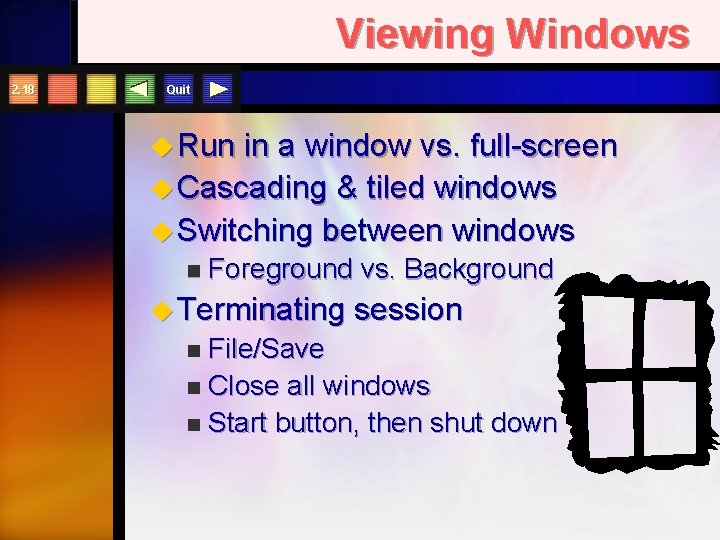 Viewing Windows

2.18 Quit

Run in a window vs. full-screen
Cascading & tiled windows
Switching between windows
Foreground vs. Background
Terminating session
File/Save
Close all windows
Start button, then shut down